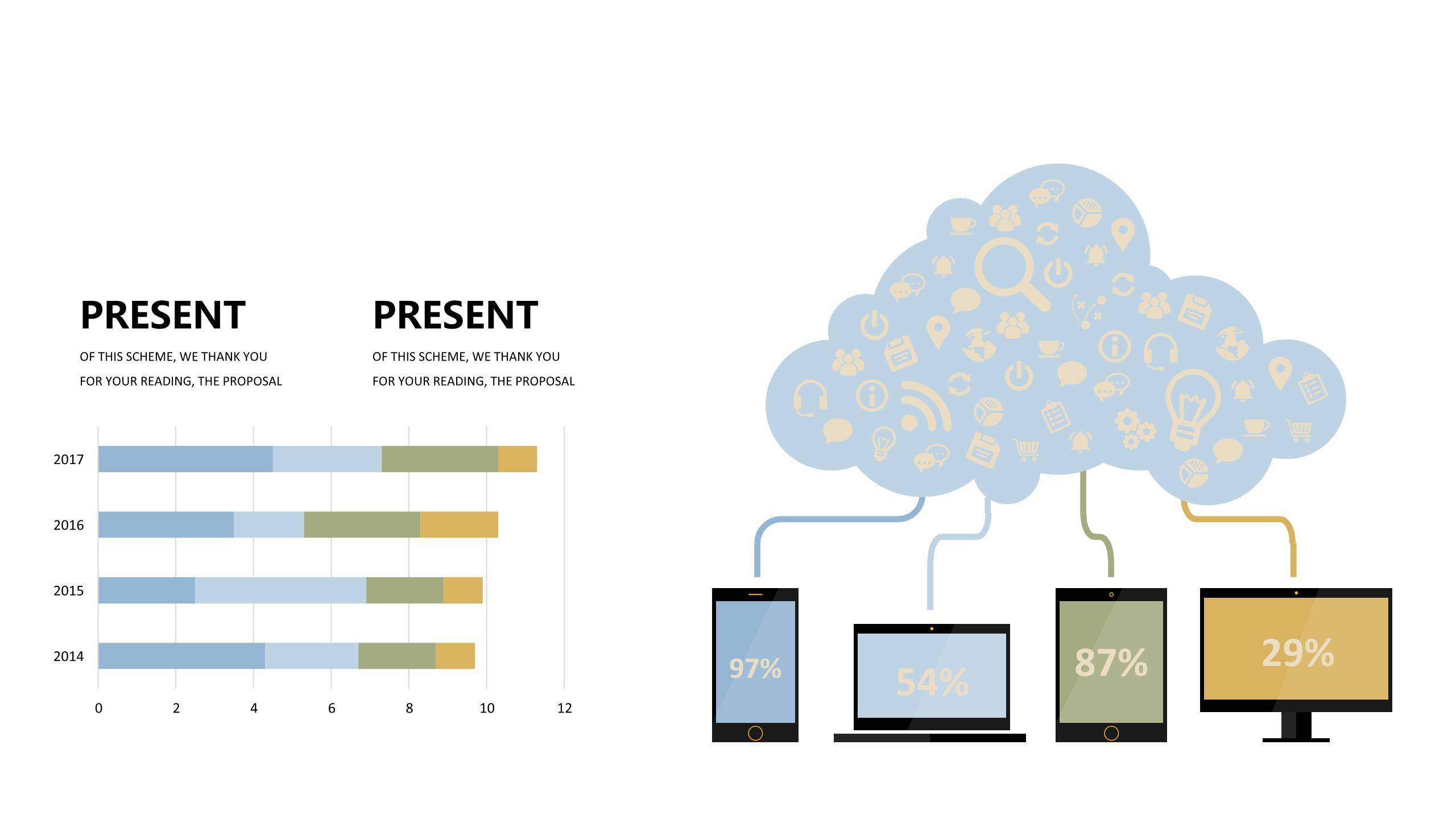 PRESENT

OF THIS SCHEME, WE THANK YOU FOR YOUR READING, THE PROPOSAL

PRESENT

OF THIS SCHEME, WE THANK YOU FOR YOUR READING, THE PROPOSAL

2017
2016
2015
2014

0 2 4 6 8 10 12

97%
54%
87%
29%